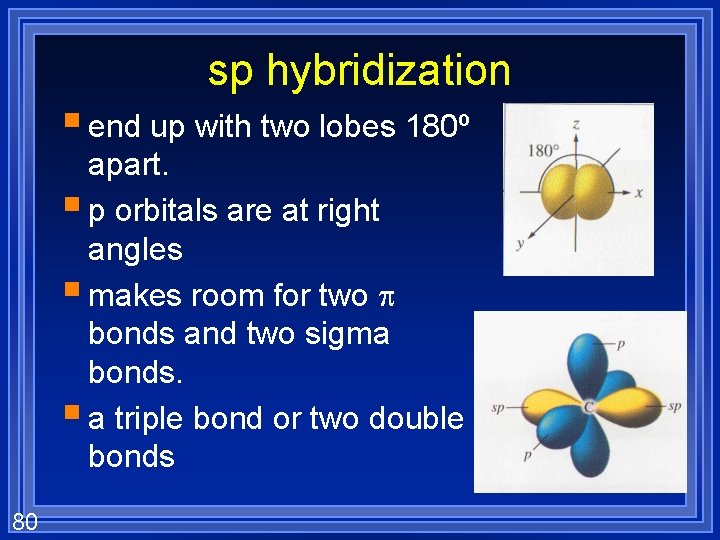 sp hybridization

- end up with two lobes 180º apart.
- p orbitals are at right angles
- makes room for two $\pi$ bonds and two sigma bonds.
- a triple bond or two double bonds

z
180°
x
y

p
sp
C
sp
p

80